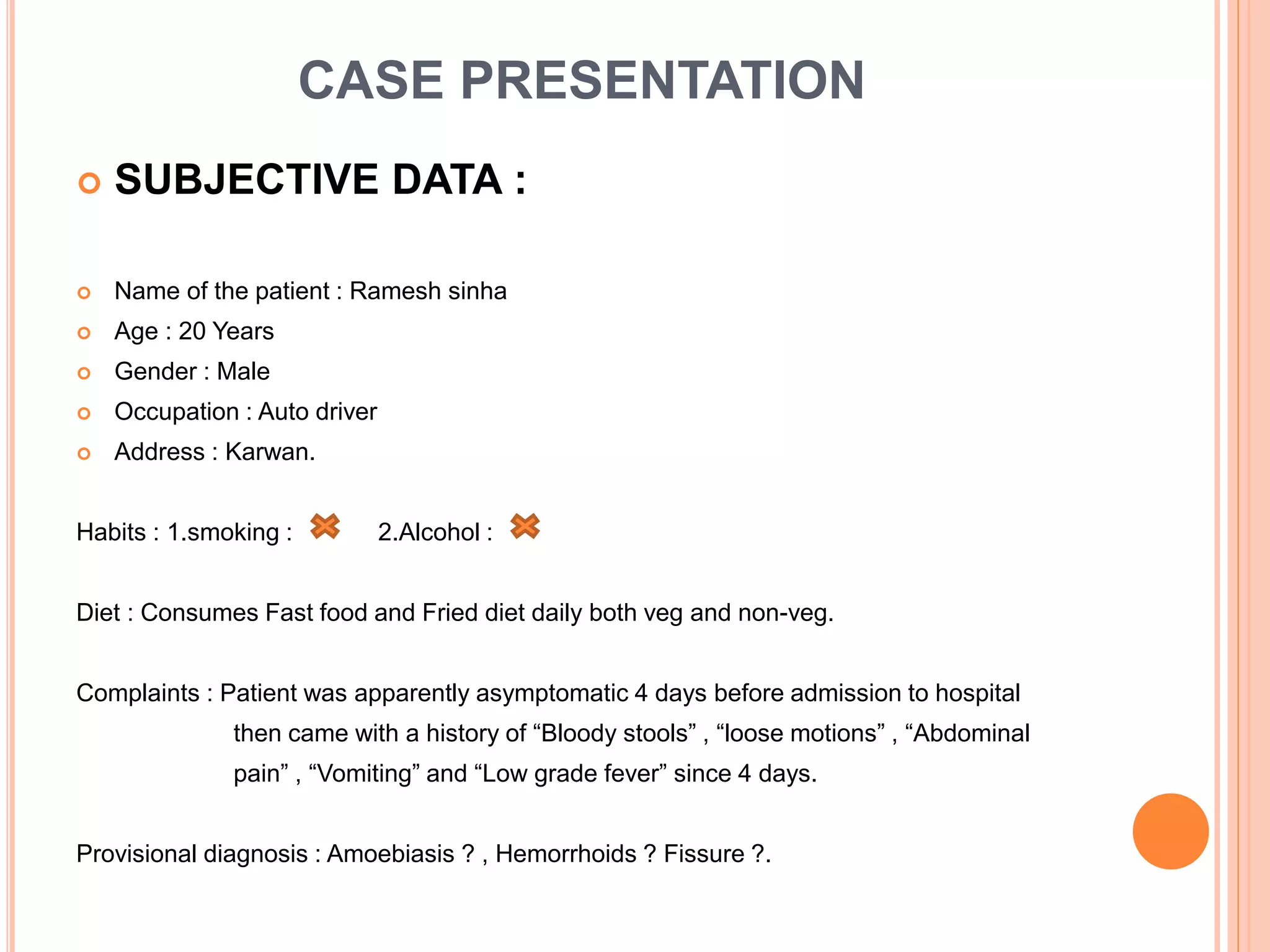 CASE PRESENTATION

SUBJECTIVE DATA :

Name of the patient : Ramesh sinha
Age : 20 Years
Gender : Male
Occupation : Auto driver
Address : Karwan.

Habits : 1.smoking : ✖ 2.Alcohol : ✖

Diet : Consumes Fast food and Fried diet daily both veg and non-veg.

Complaints : Patient was apparently asymptomatic 4 days before admission to hospital then came with a history of “Bloody stools” , “loose motions” , “Abdominal pain” , “Vomiting” and “Low grade fever” since 4 days.

Provisional diagnosis : Amoebiasis ? , Hemorrhoids ? Fissure ?.